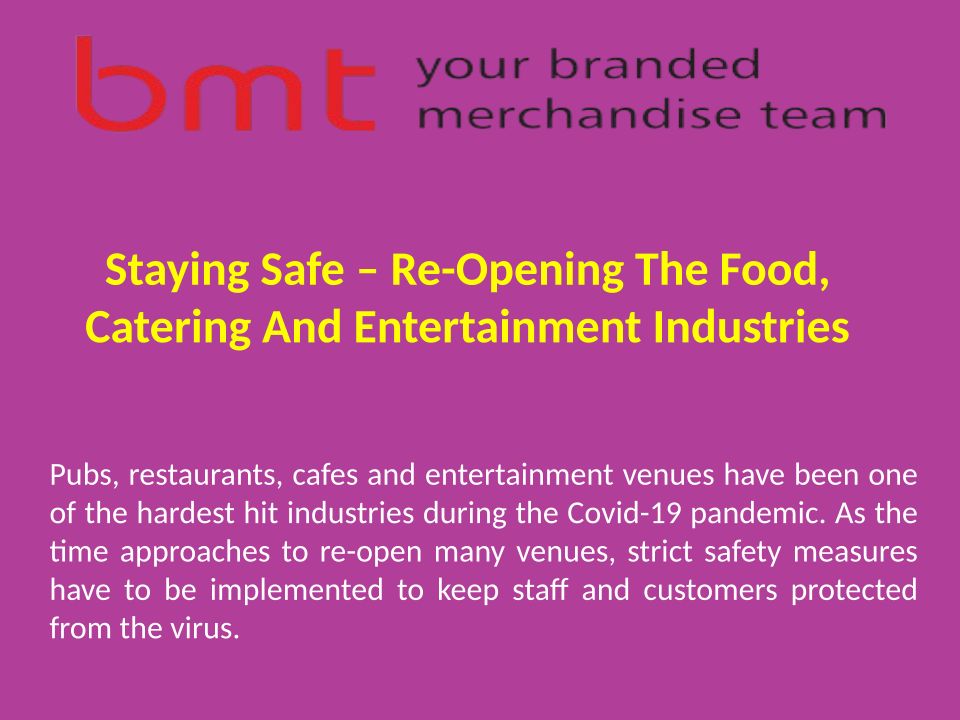 bmt your branded merchandise team

Staying Safe – Re-Opening The Food, Catering And Entertainment Industries

Pubs, restaurants, cafes and entertainment venues have been one of the hardest hit industries during the Covid-19 pandemic. As the time approaches to re-open many venues, strict safety measures have to be implemented to keep staff and customers protected from the virus.